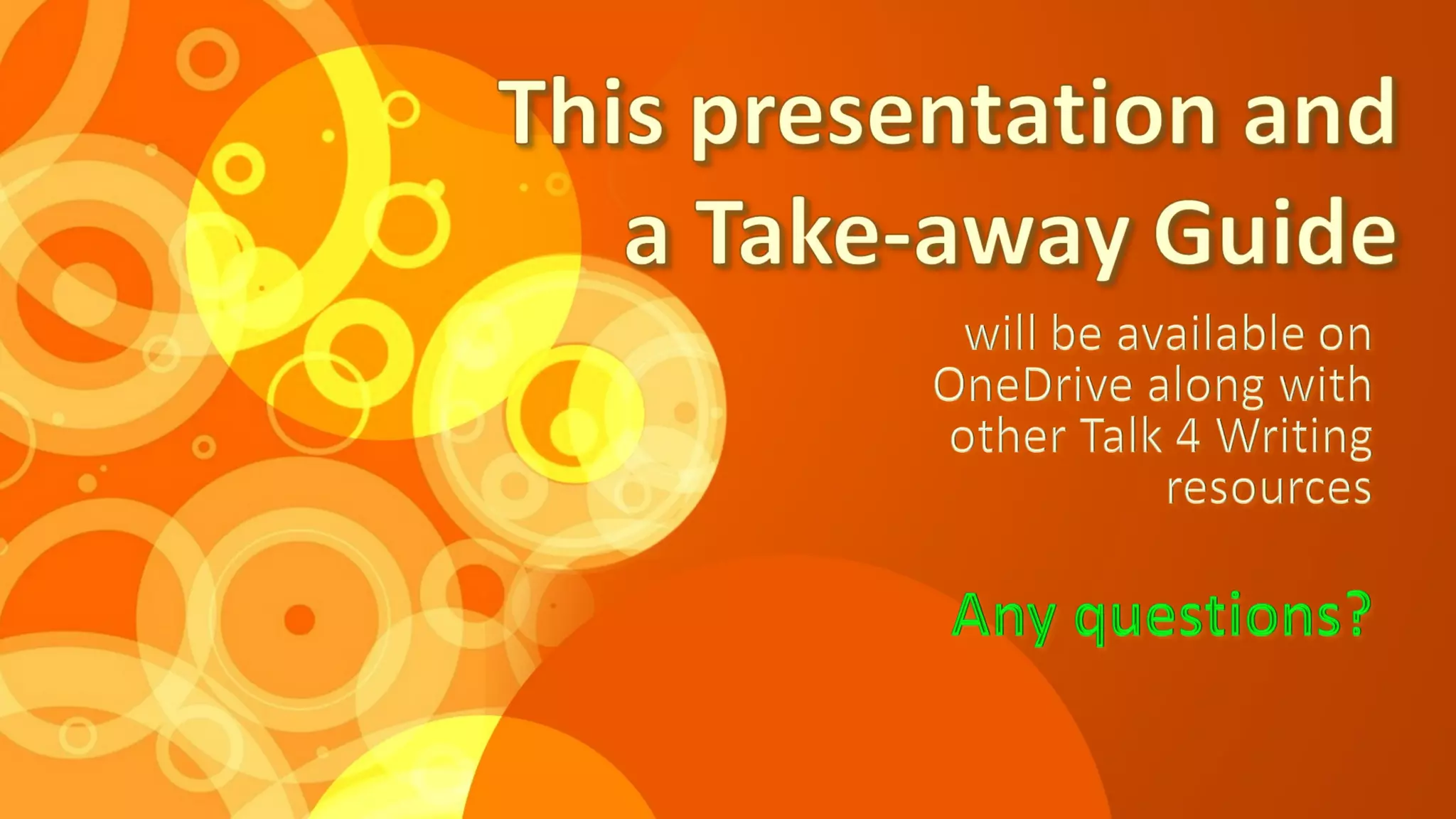 This presentation and a Take-away Guide

will be available on OneDrive along with other Talk 4 Writing resources

Any questions?